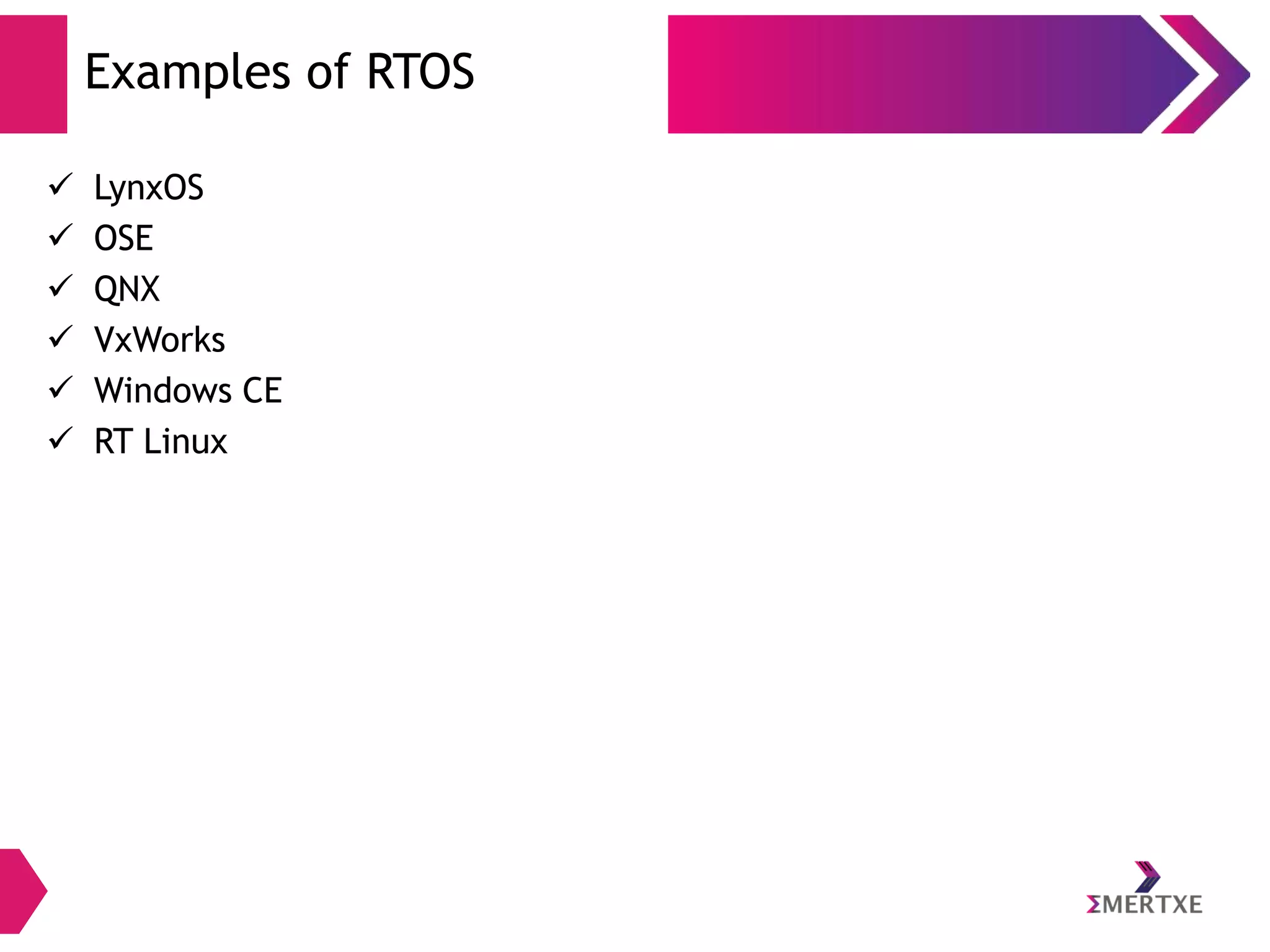 Examples of RTOS

✓ LynxOS
✓ OSE
✓ QNX
✓ VxWorks
✓ Windows CE
✓ RT Linux

ΣMERTXE